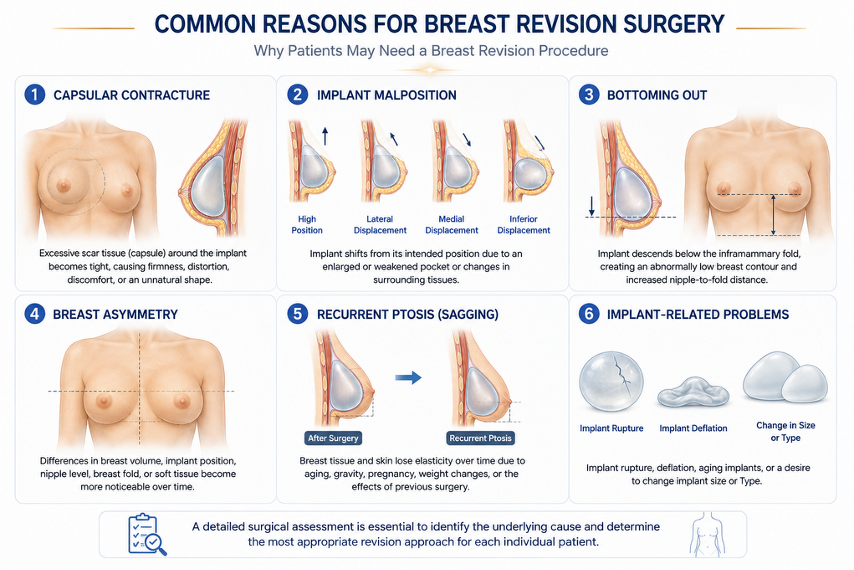 COMMON REASONS FOR BREAST REVISION SURGERY

Why Patients May Need a Breast Revision Procedure

1 CAPSULAR CONTRACTURE

Excessive scar tissue (capsule) around the implant becomes tight, causing firmness, distortion, discomfort, or an unnatural shape.

2 IMPLANT MALPOSITION

High Position

Lateral Displacement

Medial Displacement

Inferior Displacement

Implant shifts from its intended position due to an enlarged or weakened pocket or changes in surrounding tissues.

3 BOTTOMING OUT

Implant descends below the inframammary fold, creating an abnormally low breast contour and increased nipple-to-fold distance.

4 BREAST ASYMMETRY

Differences in breast volume, implant position, nipple level, breast fold, or soft tissue become more noticeable over time.

5 RECURRENT PTOSIS (SAGGING)

After Surgery

Recurrent Ptosis

Breast tissue and skin lose elasticity over time due to aging, gravity, pregnancy, weight changes, or the effects of previous surgery.

6 IMPLANT-RELATED PROBLEMS

Implant Rupture

Implant Deflation

Change in Size or Type

Implant rupture, deflation, aging implants, or a desire to change implant size or Type.

A detailed surgical assessment is essential to identify the underlying cause and determine the most appropriate revision approach for each individual patient.